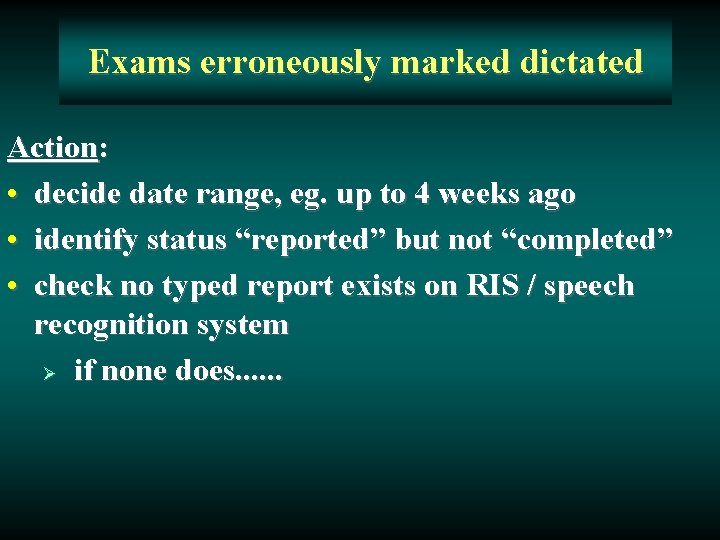 Exams erroneously marked dictated

Action:

• decide date range, eg. up to 4 weeks ago
• identify status “reported” but not “completed”
• check no typed report exists on RIS / speech recognition system
  ➢ if none does......